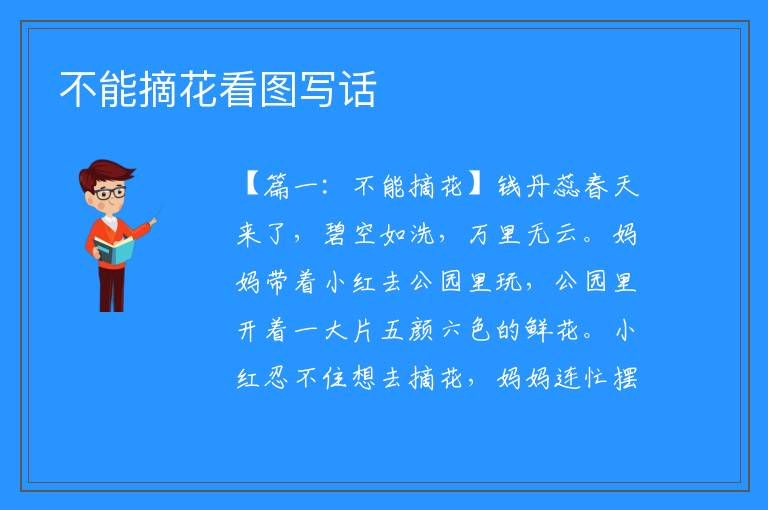 不能摘花看图写话

【篇一：不能摘花】钱丹蕊春天来了，碧空如洗，万里无云。妈妈带着小红去公园里玩，公园里开着一大片五颜六色的鲜花。小红忍不住想去摘花，妈妈连忙摆